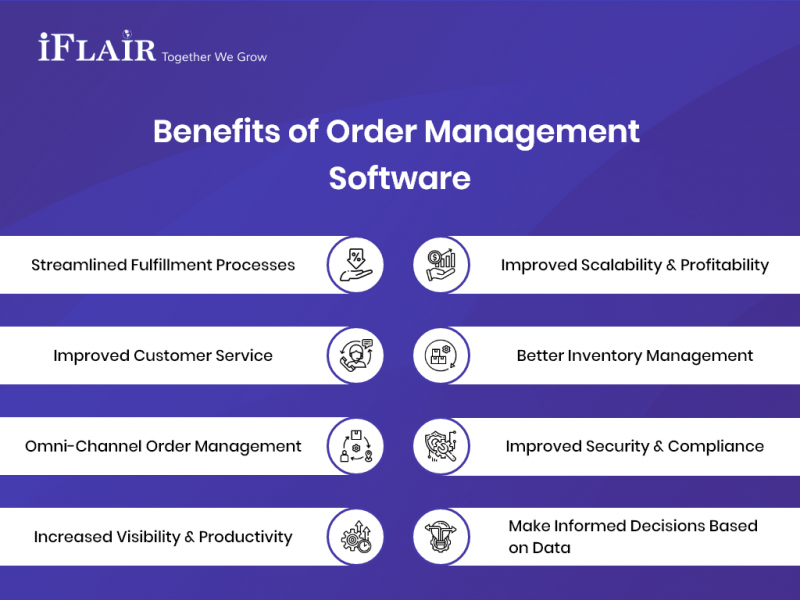 iFLAIR Together We Grow

Benefits of Order Management Software

Streamlined Fulfillment Processes

Improved Customer Service

Omni-Channel Order Management

Increased Visibility & Productivity

Improved Scalability & Profitability

Better Inventory Management

Improved Security & Compliance

Make Informed Decisions Based on Data